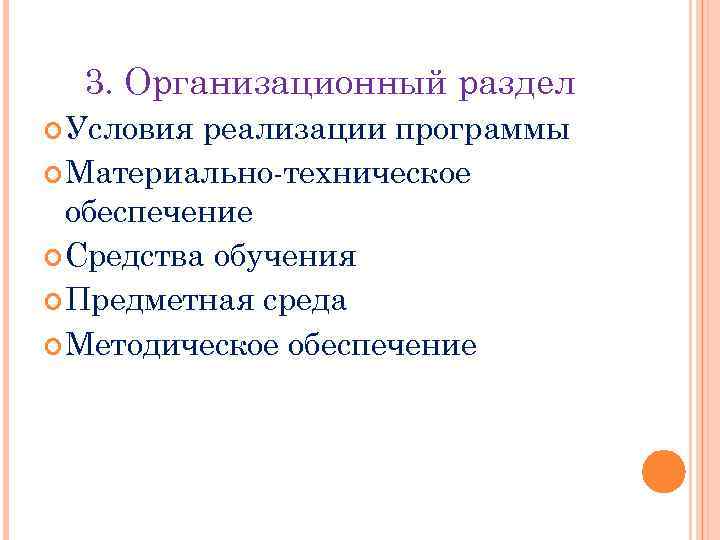 3. Организационный раздел

Условия реализации программы

Материально-техническое обеспечение

Средства обучения

Предметная среда

Методическое обеспечение